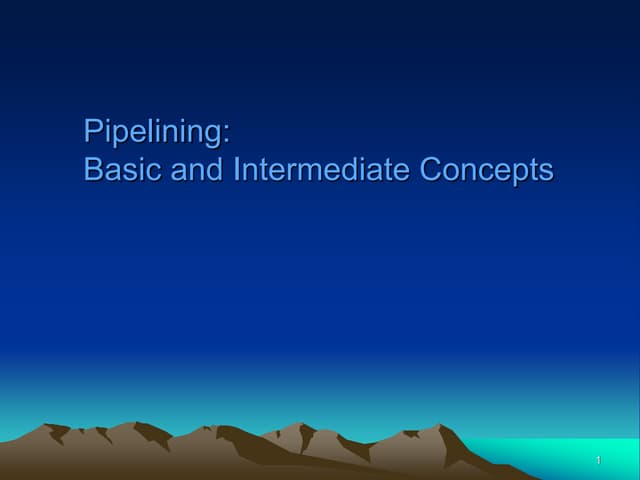 Pipelining:
Basic and Intermediate Concepts

1